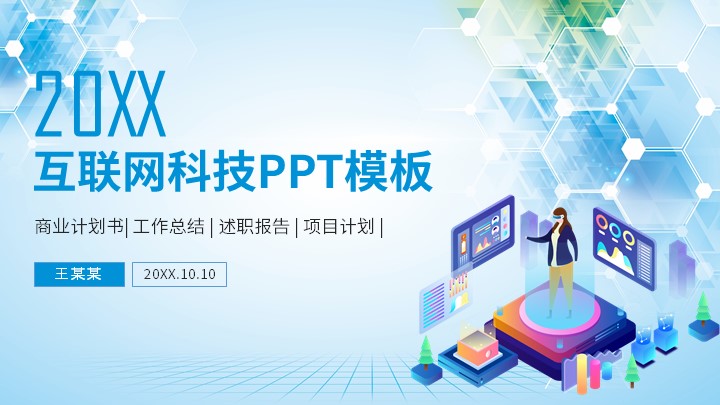 20XX
互联网科技PPT模板

商业计划书| 工作总结 | 述职报告 | 项目计划 |

王某某

20XX.10.10